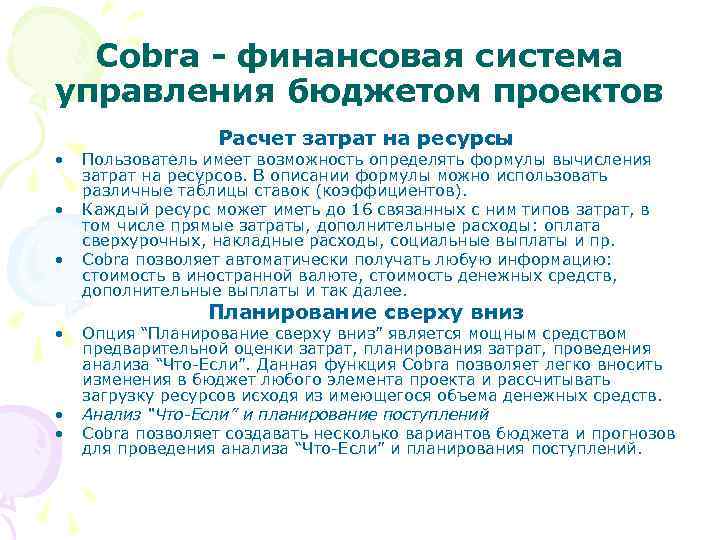 Cobra - финансовая система управления бюджетом проектов

Расчет затрат на ресурсы

• Пользователь имеет возможность определять формулы вычисления затрат на ресурсов. В описании формулы можно использовать различные таблицы ставок (коэффициентов).
• Каждый ресурс может иметь до 16 связанных с ним типов затрат, в том числе прямые затраты, дополнительные расходы: оплата сверхурочных, накладные расходы, социальные выплаты и пр.
• Cobra позволяет автоматически получать любую информацию: стоимость в иностранной валюте, стоимость денежных средств, дополнительные выплаты и так далее.

Планирование сверху вниз

• Опция "Планирование сверху вниз" является мощным средством предварительной оценки затрат, планирования затрат, проведения анализа "Что-Если". Данная функция Cobra позволяет легко вносить изменения в бюджет любого элемента проекта и рассчитывать загрузку ресурсов исходя из имеющегося объема денежных средств.
• Анализ "Что-Если" и планирование поступлений
• Cobra позволяет создавать несколько вариантов бюджета и прогнозов для проведения анализа "Что-Если" и планирования поступлений.